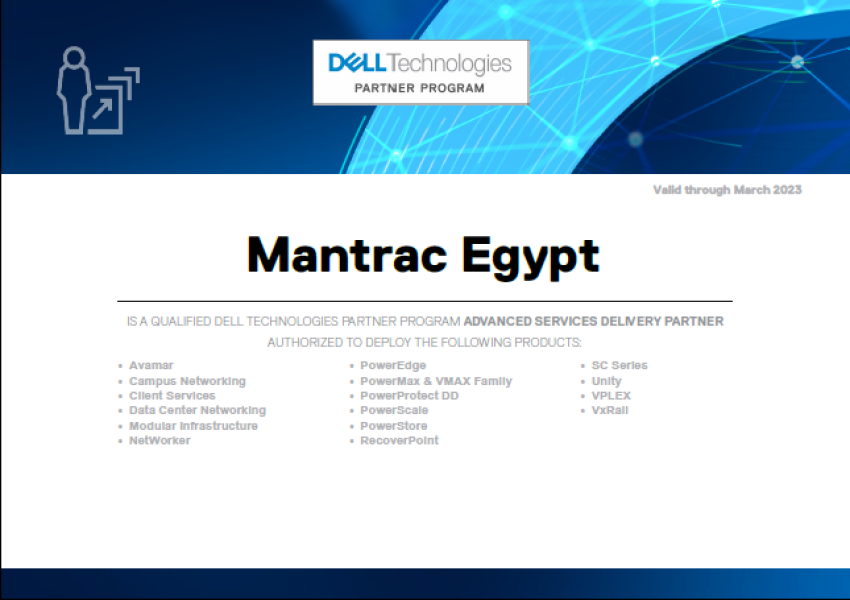 DELL Technologies
PARTNER PROGRAM

Valid through March 2023

Mantrac Egypt

IS A QUALIFIED DELL TECHNOLOGIES PARTNER PROGRAM ADVANCED SERVICES DELIVERY PARTNER
AUTHORIZED TO DEPLOY THE FOLLOWING PRODUCTS:

- Avamar
- Campus Networking
- Client Services
- Data Center Networking
- Modular Infrastructure
- NetWorker

- PowerEdge
- PowerMax & VMAX Family
- PowerProtect DD
- PowerScale
- PowerStore
- RecoverPoint

- SC Series
- Unity
- VPLEX
- VxRail